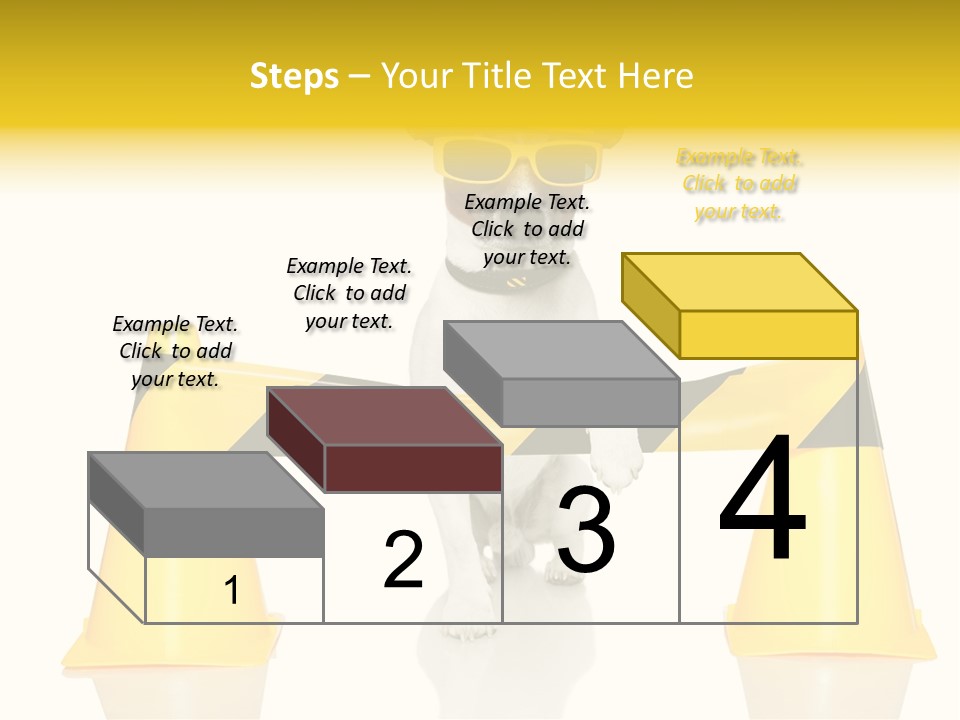 Steps – Your Title Text Here

Example Text. Click to add your text.

Example Text. Click to add your text.

Example Text. Click to add your text.

Example Text. Click to add your text.

1

2

3

4